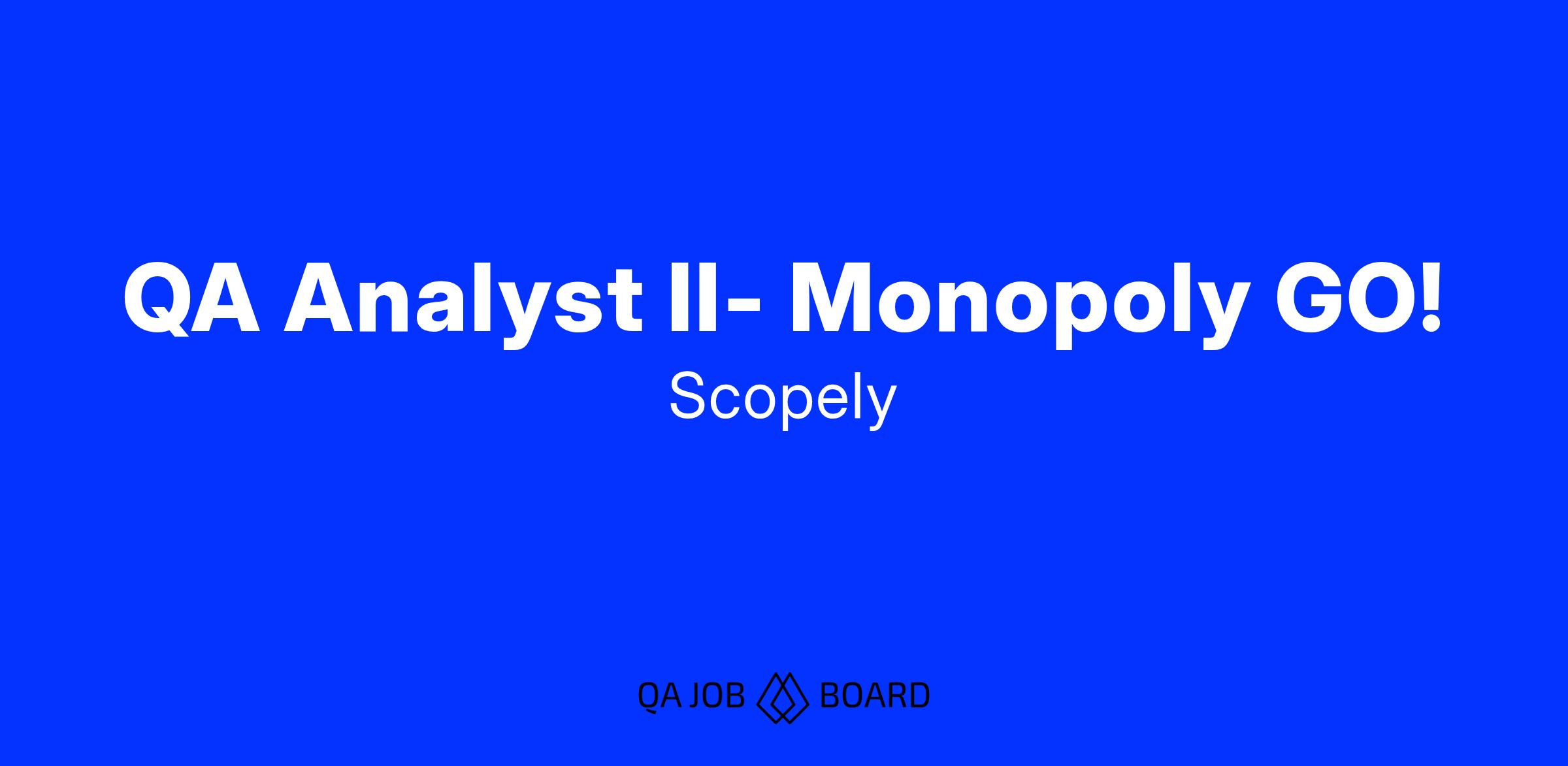 QA Analyst II- Monopoly GO!
Scopely

QA JOB BOARD